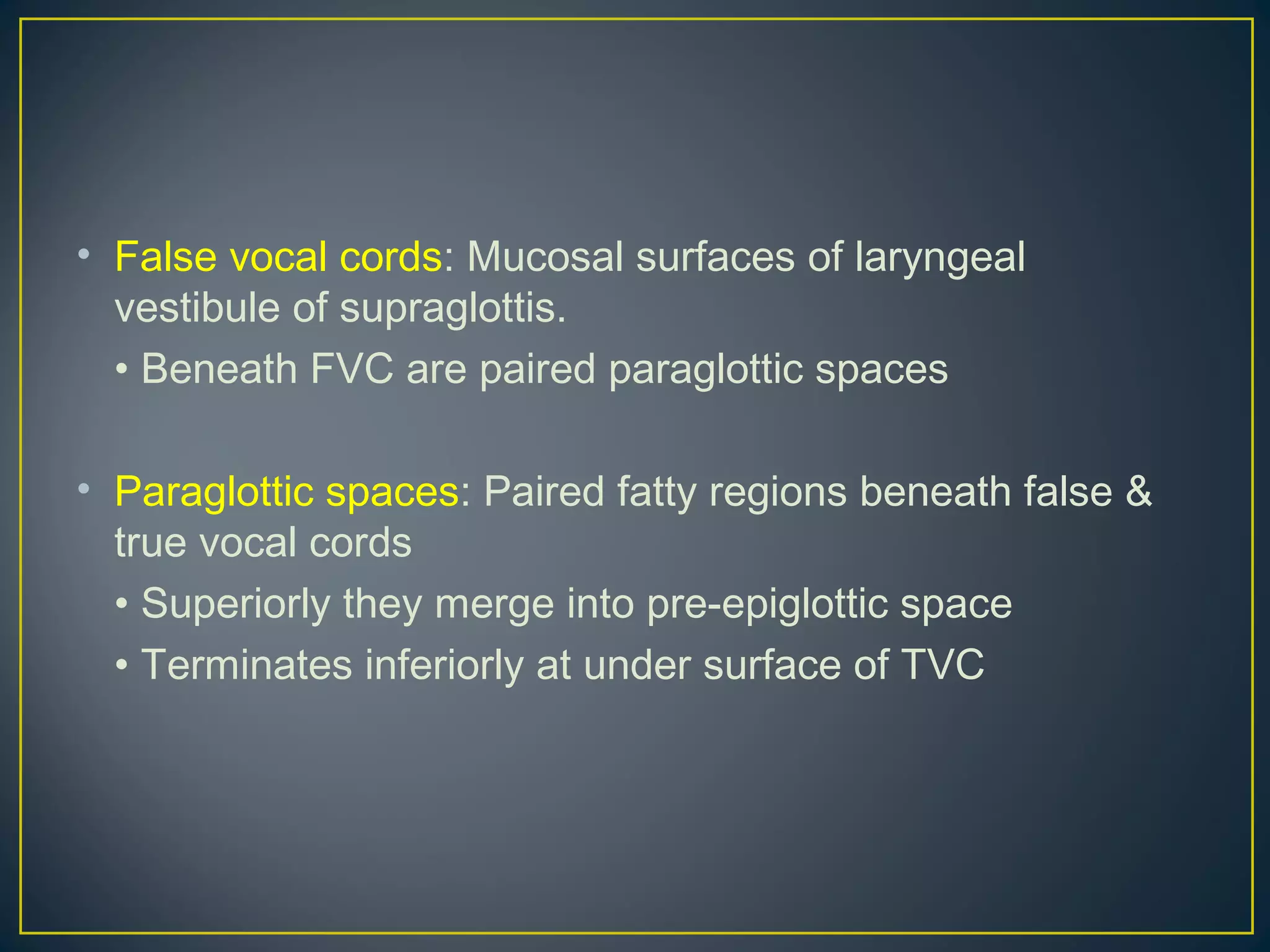 • False vocal cords: Mucosal surfaces of laryngeal vestibule of supraglottis.
• Beneath FVC are paired paraglottic spaces

• Paraglottic spaces: Paired fatty regions beneath false & true vocal cords
• Superiorly they merge into pre-epiglottic space
• Terminates inferiorly at under surface of TVC